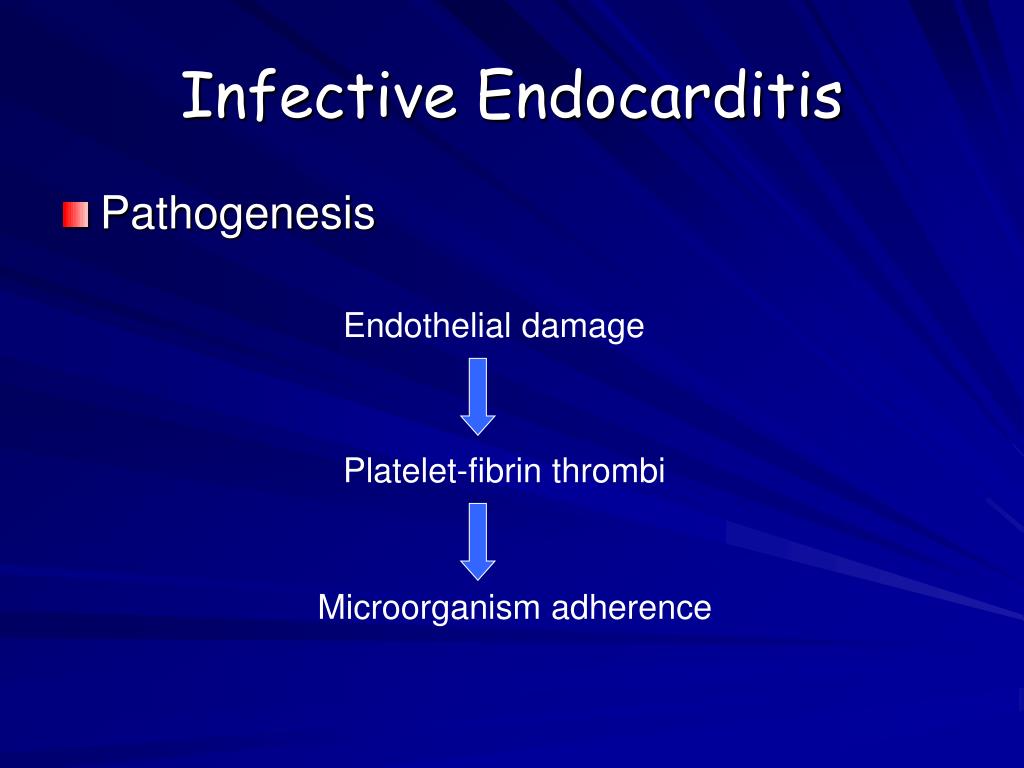 Infective Endocarditis

Pathogenesis

Endothelial damage

Platelet-fibrin thrombi

Microorganism adherence